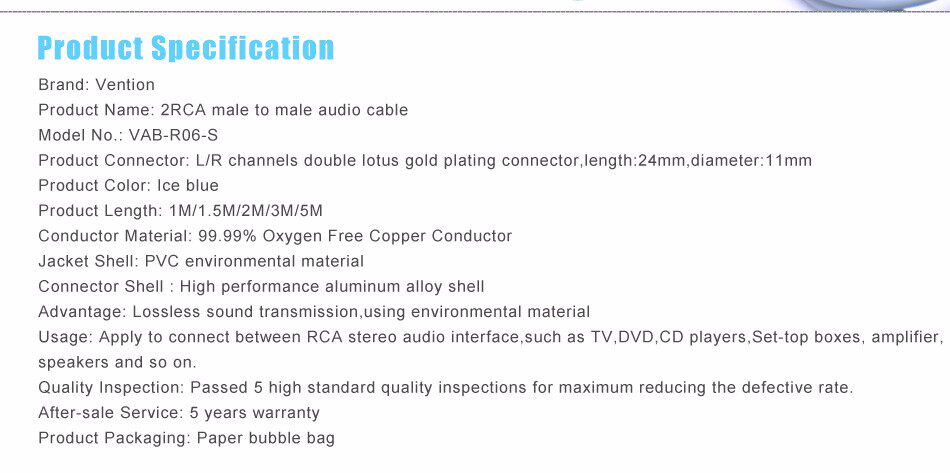 Product Specification

Brand: Vention
Product Name: 2RCA male to male audio cable
Model No.: VAB-R06-S
Product Connector: L/R channels double lotus gold plating connector,length:24mm,diameter:11mm
Product Color: Ice blue
Product Length: 1M/1.5M/2M/3M/5M
Conductor Material: 99.99% Oxygen Free Copper Conductor
Jacket Shell: PVC environmental material
Connector Shell : High performance aluminum alloy shell
Advantage: Lossless sound transmission,using environmental material
Usage: Apply to connect between RCA stereo audio interface,such as TV,DVD,CD players,Set-top boxes, amplifier, speakers and so on.
Quality Inspection: Passed 5 high standard quality inspections for maximum reducing the defective rate.
After-sale Service: 5 years warranty
Product Packaging: Paper bubble bag